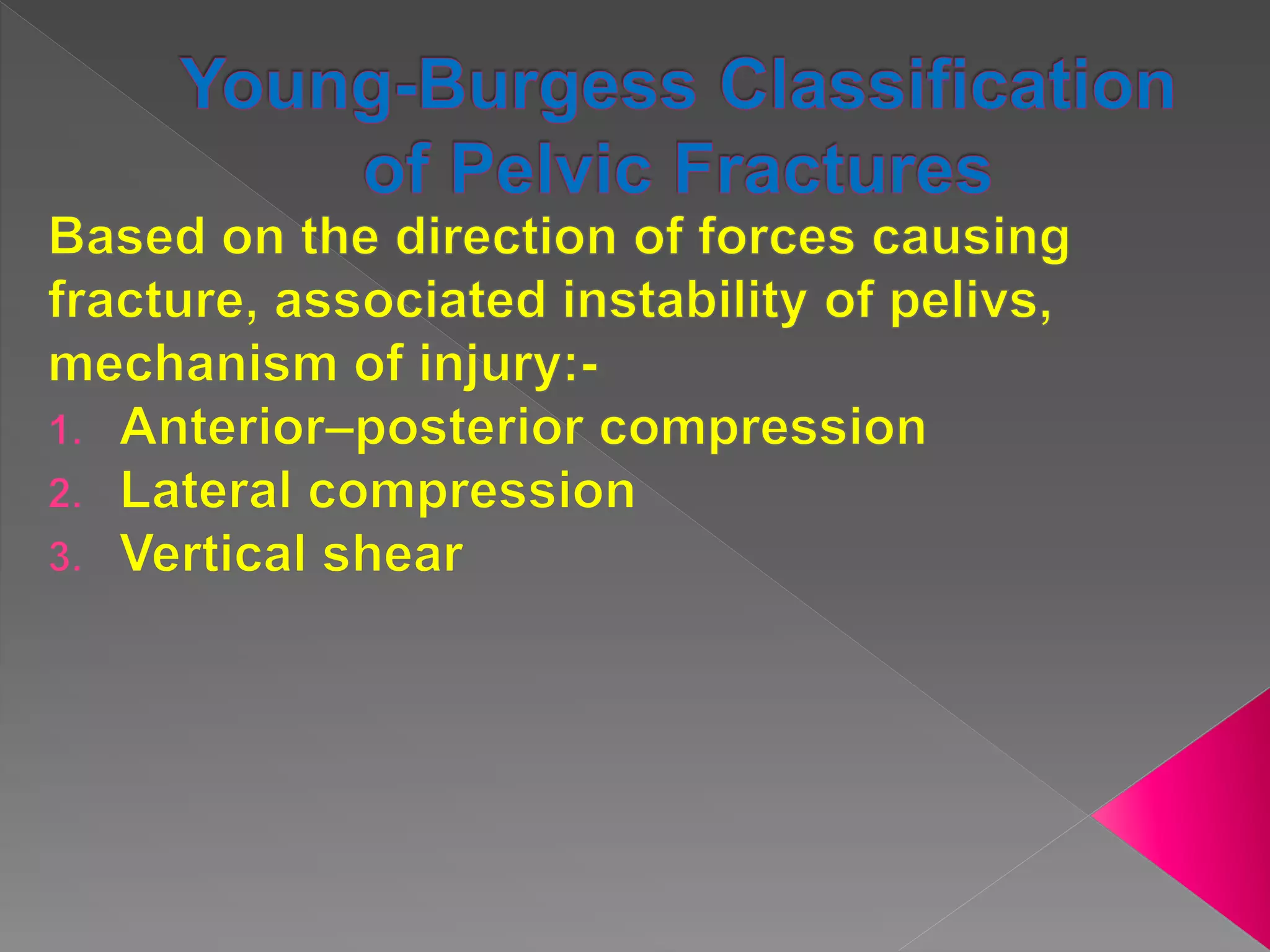 Young-Burgess Classification of Pelvic Fractures

Based on the direction of forces causing fracture, associated instability of pelivs, mechanism of injury:-

1. Anterior–posterior compression
2. Lateral compression
3. Vertical shear